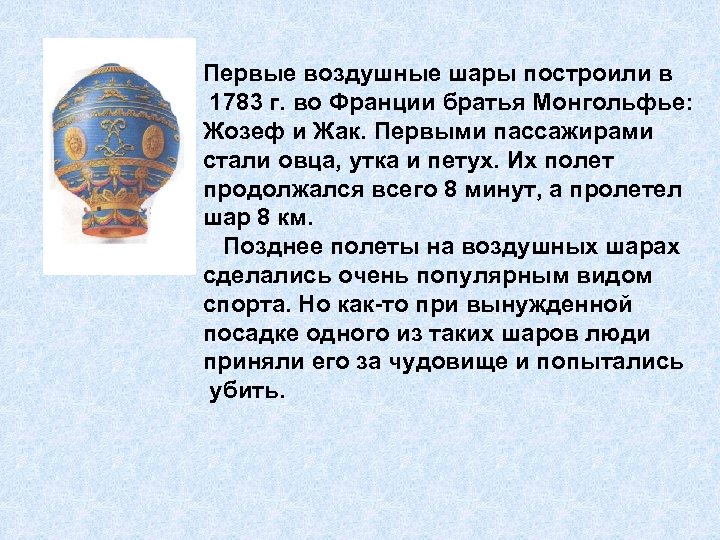 Первые воздушные шары построили в 1783 г. во Франции братья Монгольфье: Жозеф и Жак. Первыми пассажирами стали овца, утка и петух. Их полет продолжался всего 8 минут, а пролетел шар 8 км.

Позднее полеты на воздушных шарах сделались очень популярным видом спорта. Но как-то при вынужденной посадке одного из таких шаров люди приняли его за чудовище и попытались убить.